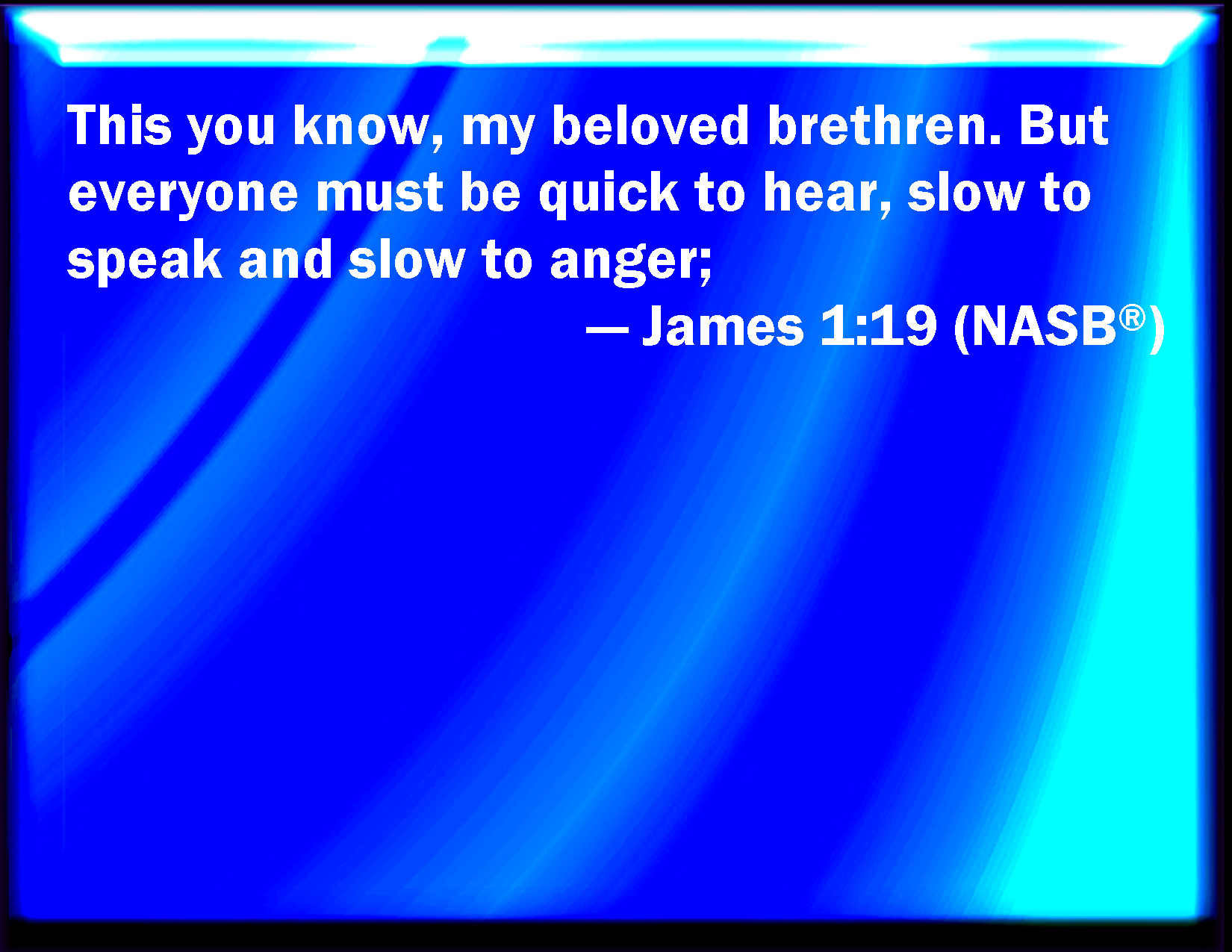 This you know, my beloved brethren. But everyone must be quick to hear, slow to speak and slow to anger;

— James 1:19 (NASB®)